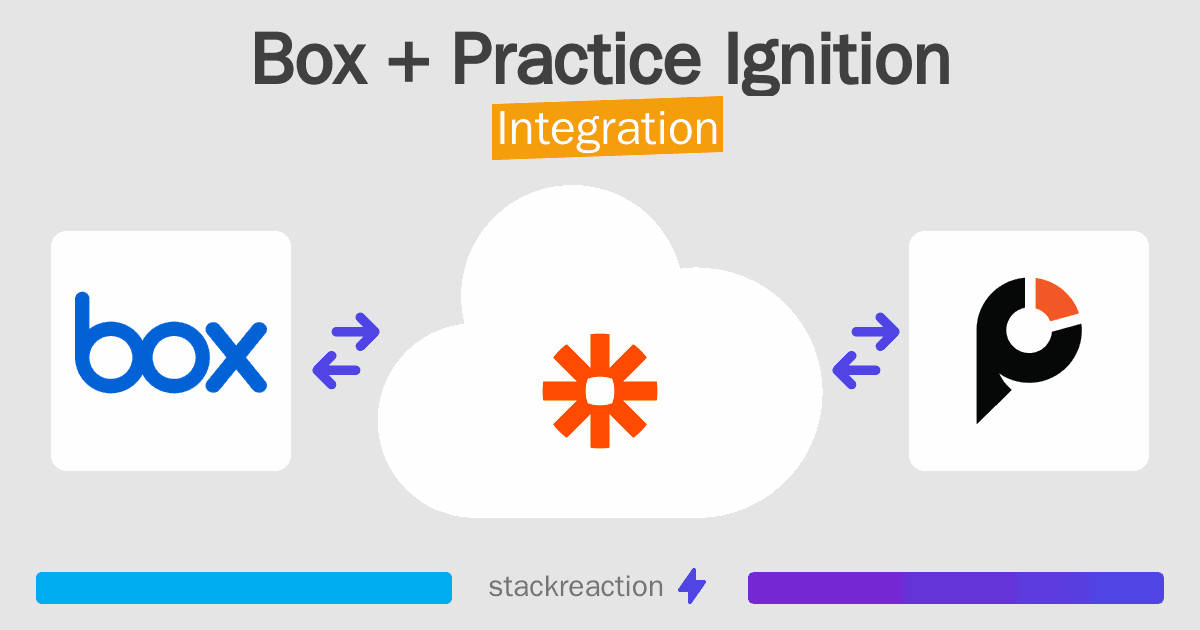 Box + Practice Ignition

Integration

box

stackreaction